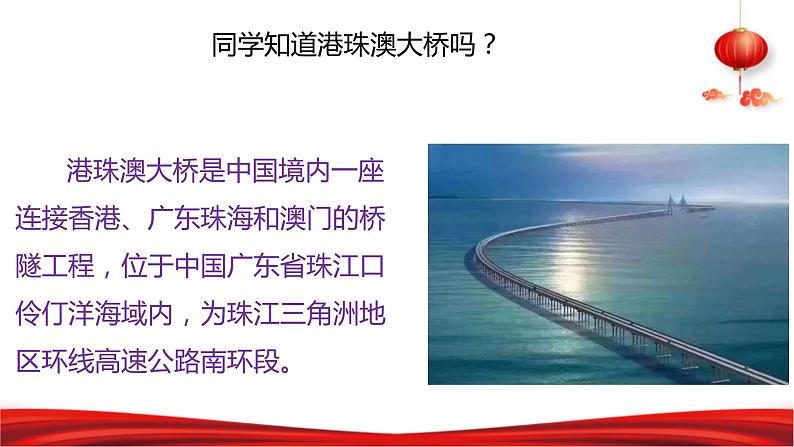 同学知道港珠澳大桥吗？

港珠澳大桥是中国境内一座连接香港、广东珠海和澳门的桥隧工程，位于中国广东省珠江口伶仃洋海域内，为珠江三角洲地区环线高速公路南环段。